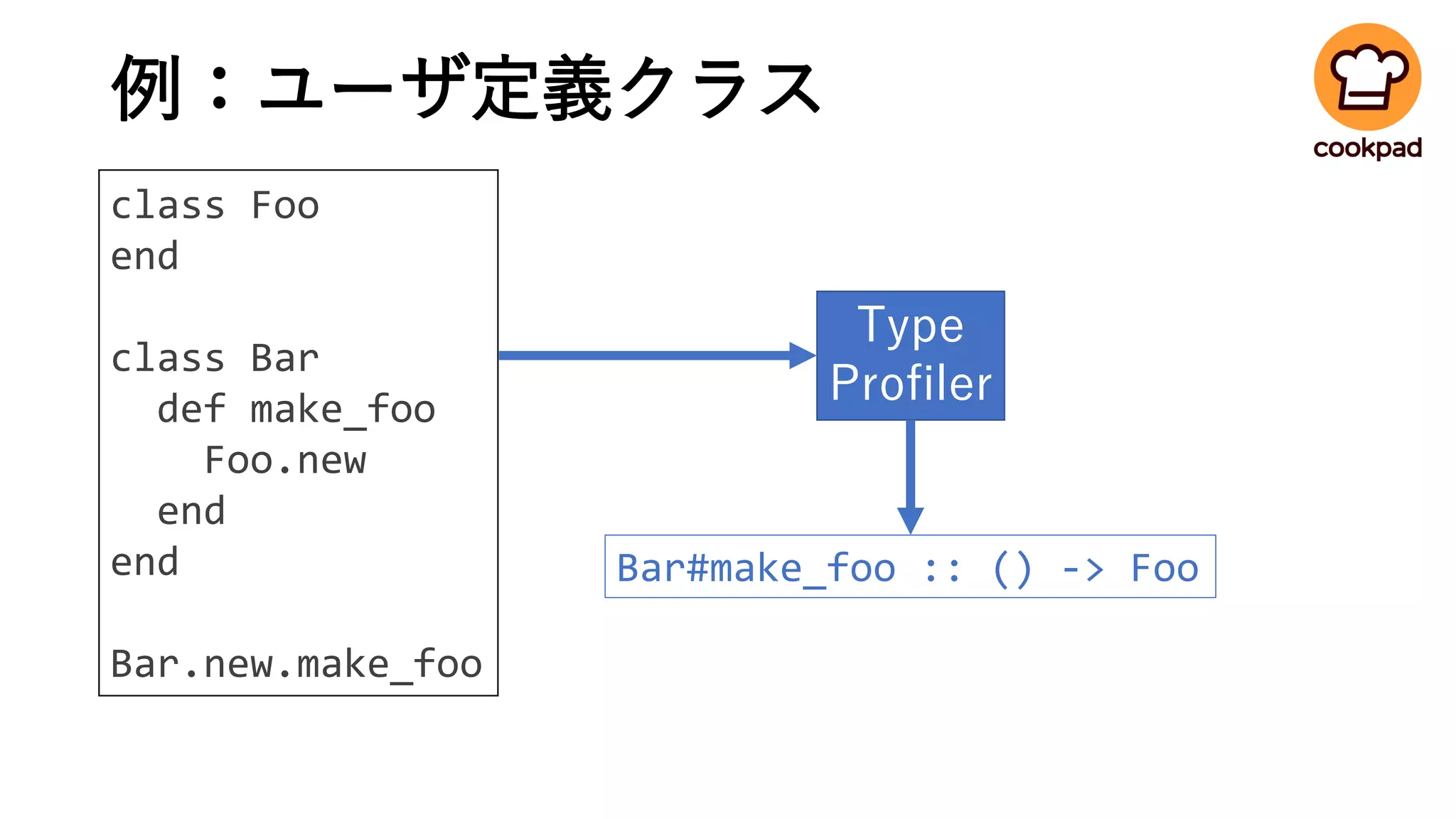 例：ユーザ定義クラス

cookpad

class Foo
end

class Bar
  def make_foo
    Foo.new
  end
end

Bar.new.make_foo

Type Profiler

Bar#make_foo :: () -> Foo